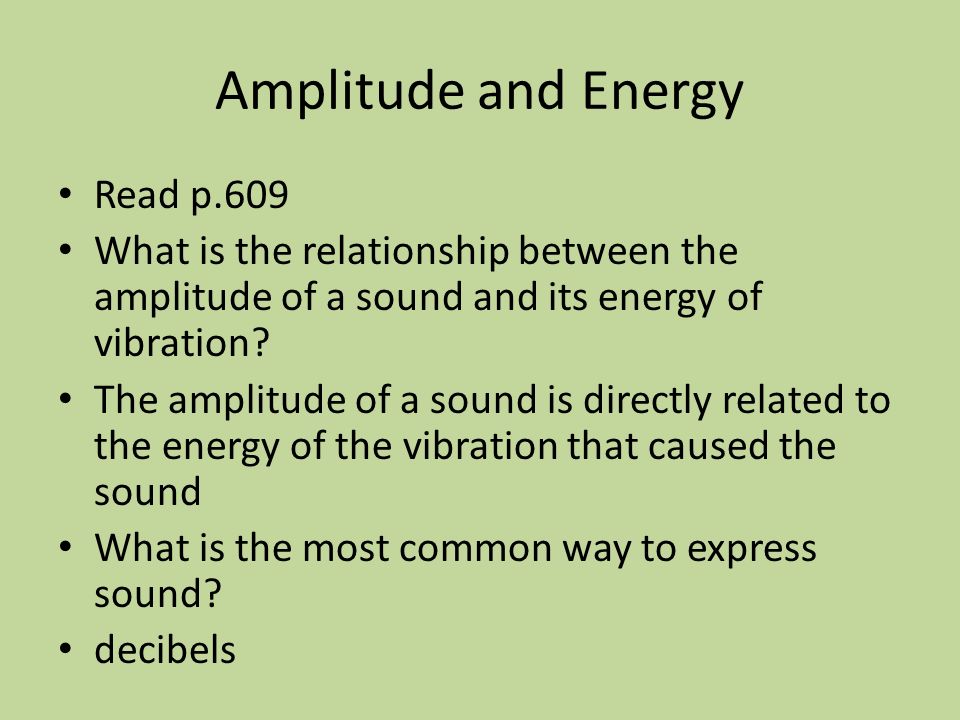 Amplitude and Energy

• Read p.609
• What is the relationship between the amplitude of a sound and its energy of vibration?
• The amplitude of a sound is directly related to the energy of the vibration that caused the sound
• What is the most common way to express sound?
• decibels